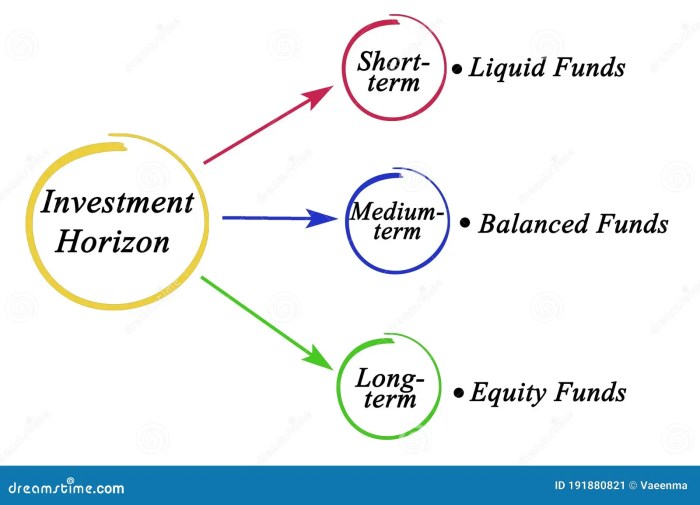 Investment Horizon

Short-term

• Liquid Funds

Medium-term

• Balanced Funds

Long-term

• Equity Funds

dreamstime.com

ID 191880821 © Vaeenma